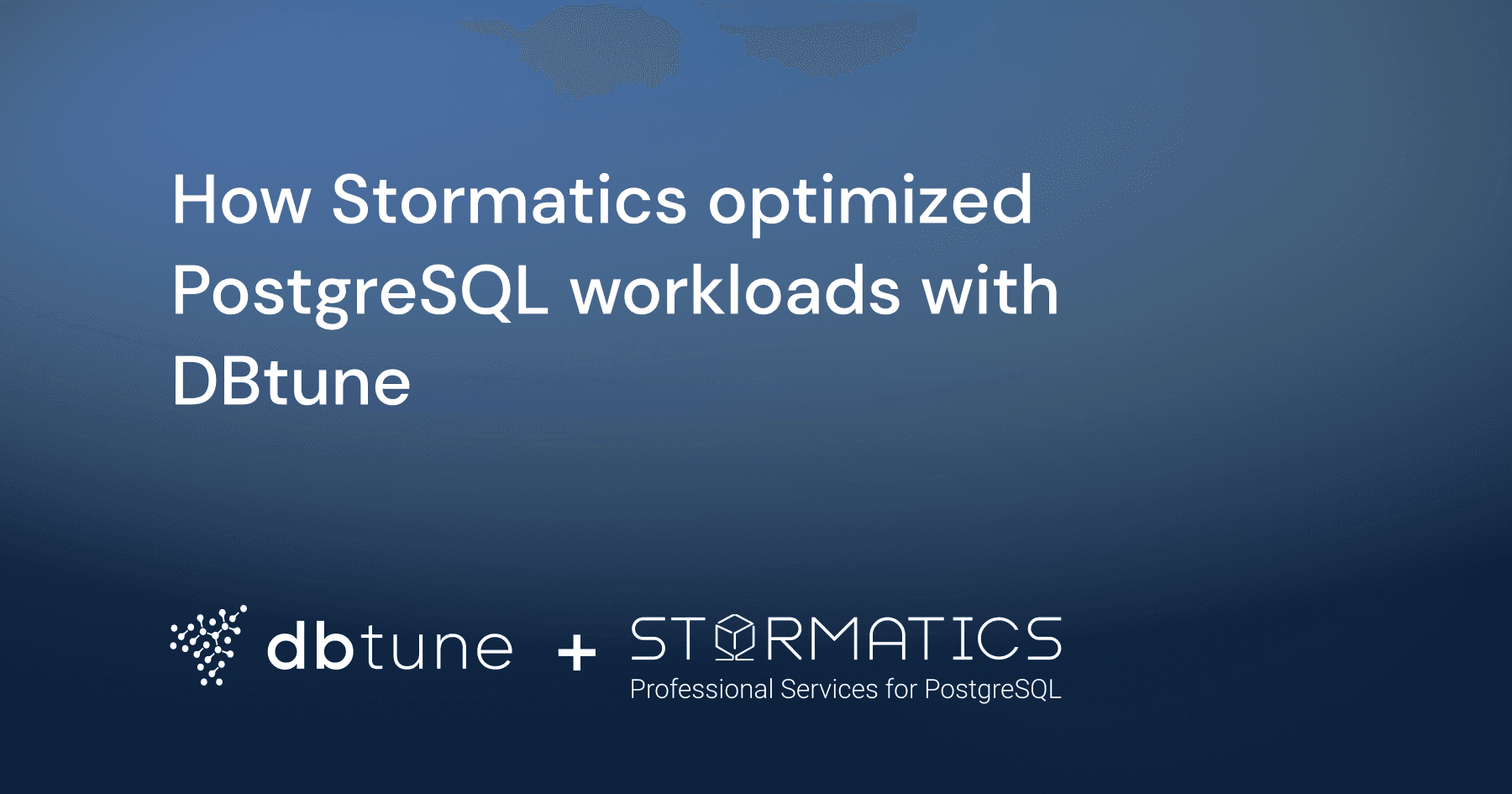 How Stormatics optimized PostgreSQL workloads with DBtune

dbtune + STORMATICS
Professional Services for PostgreSQL